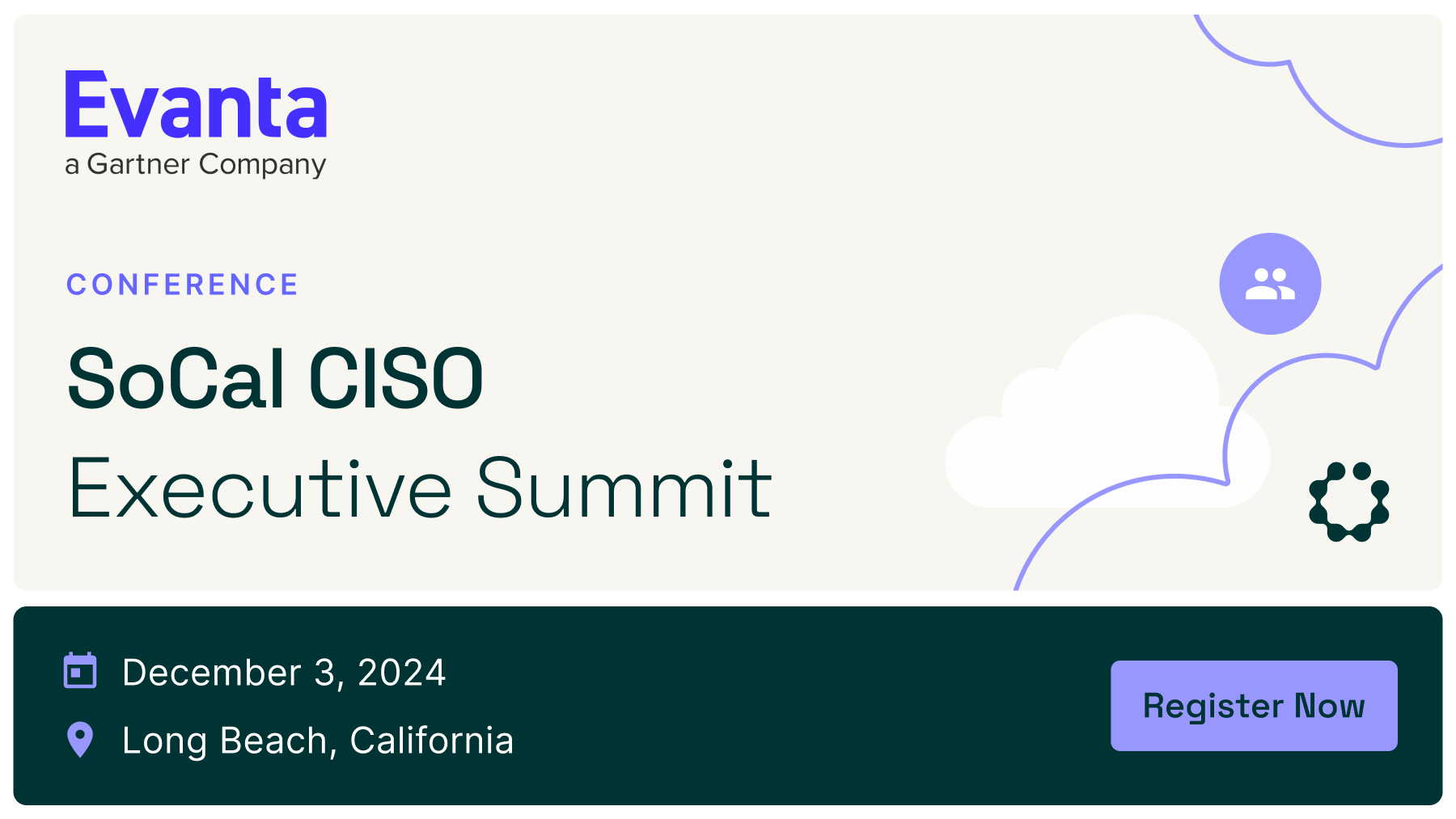 Evanta
a Gartner Company

CONFERENCE

SoCal CISO
Executive Summit

December 3, 2024
Long Beach, California

Register Now